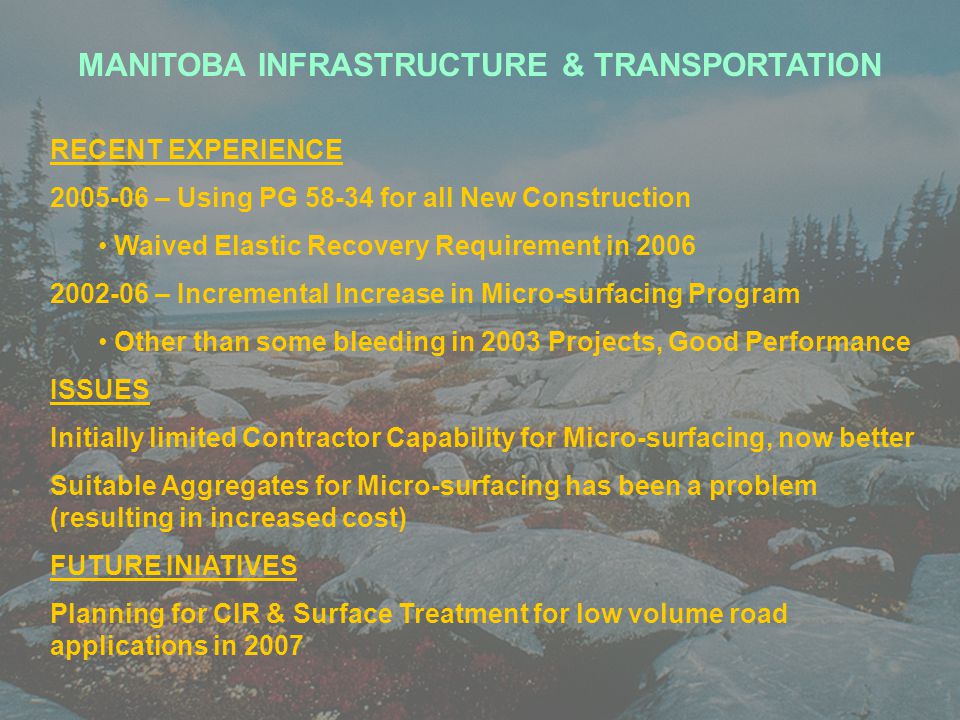 MANITOBA INFRASTRUCTURE & TRANSPORTATION

RECENT EXPERIENCE

2005-06 – Using PG 58-34 for all New Construction

• Waived Elastic Recovery Requirement in 2006

2002-06 – Incremental Increase in Micro-surfacing Program

• Other than some bleeding in 2003 Projects, Good Performance

ISSUES

Initially limited Contractor Capability for Micro-surfacing, now better

Suitable Aggregates for Micro-surfacing has been a problem (resulting in increased cost)

FUTURE INIATIVES

Planning for CIR & Surface Treatment for low volume road applications in 2007